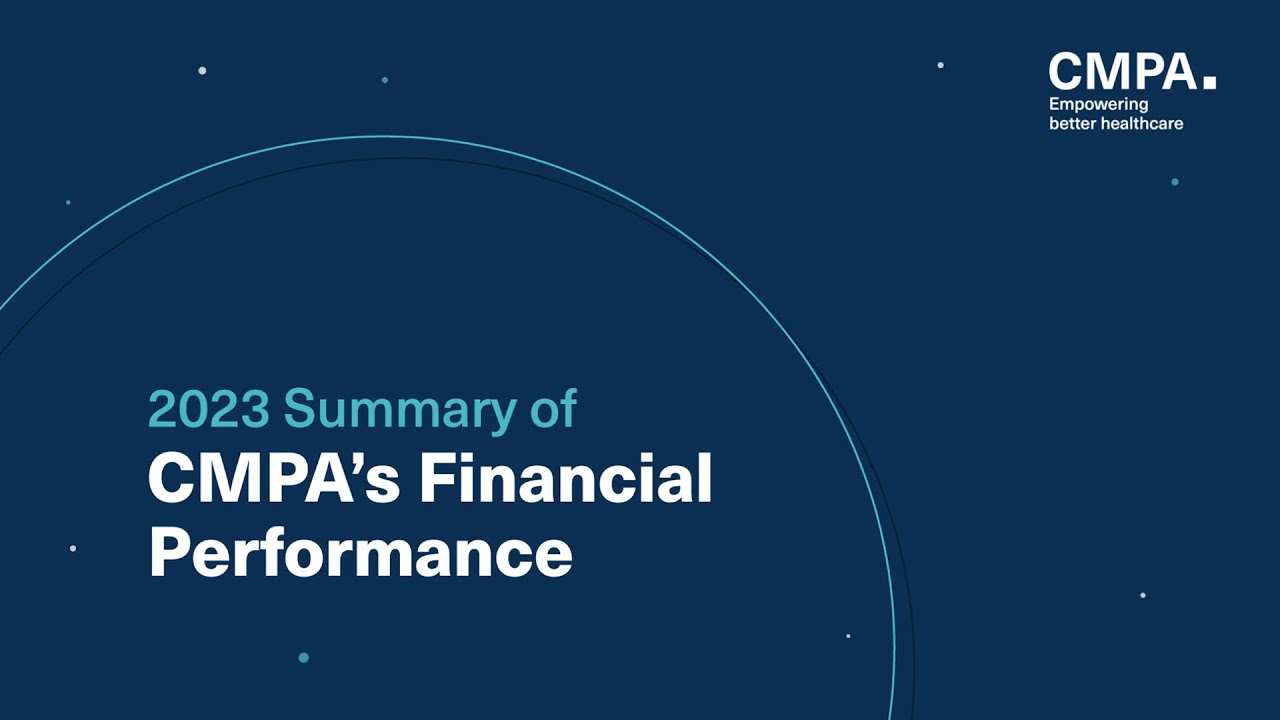 CMPA.
Empowering better healthcare

2023 Summary of
CMPA's Financial Performance